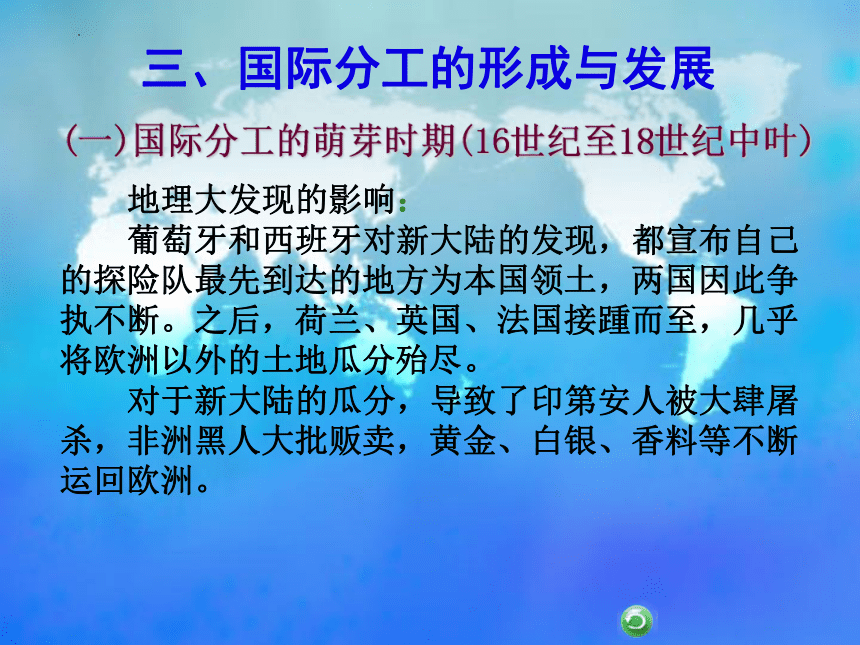 三、国际分工的形成与发展

(一)国际分工的萌芽时期(16世纪至18世纪中叶)

地理大发现的影响：

葡萄牙和西班牙对新大陆的发现，都宣布自己的探险队最先到达的地方为本国领土，两国因此争执不断。之后，荷兰、英国、法国接踵而至，几乎将欧洲以外的土地瓜分殆尽。

对于新大陆的瓜分，导致了印第安人被大肆屠杀，非洲黑人大批贩卖，黄金、白银、香料等不断运回欧洲。